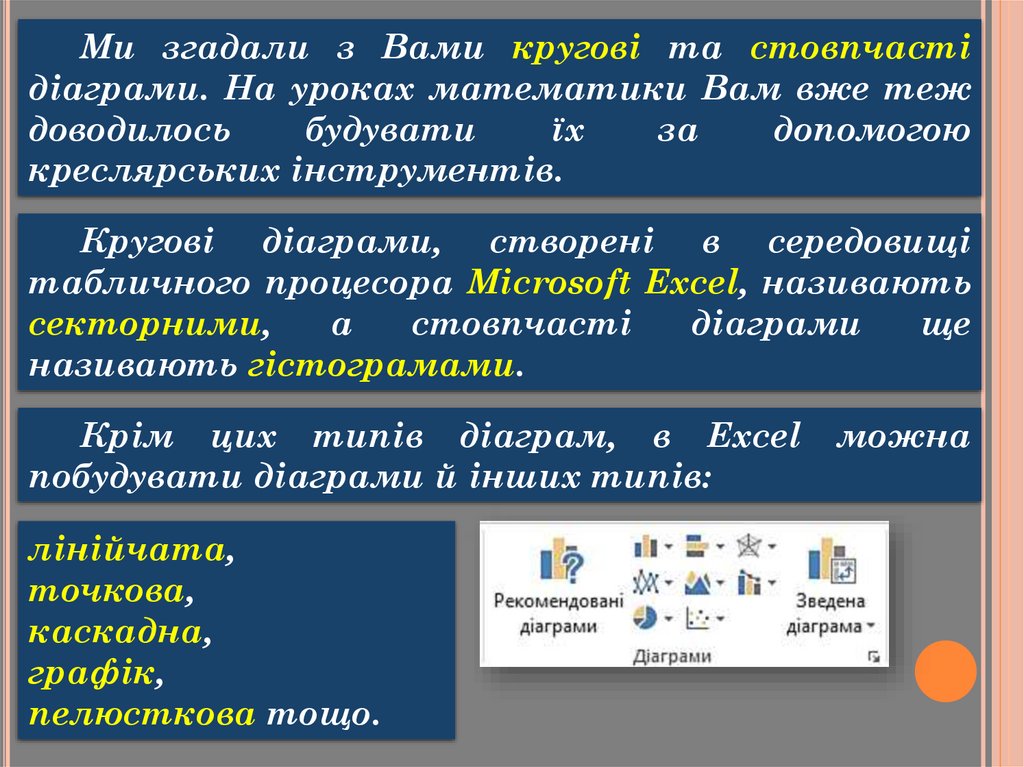 Ми згадали з Вами кругові та стовпчасті діаграми. На уроках математики Вам вже теж доводилось будувати їх за допомогою креслярських інструментів.

Кругові діаграми, створені в середовищі табличного процесора Microsoft Excel, називають секторними, а стовпчасті діаграми ще називають гістограмами.

Крім цих типів діаграм, в Excel можна побудувати діаграми й інших типів:

лінійчата,
точкова,
каскадна,
графік,
пелюсткова тощо.

Рекомендовані діаграми

Зведена діаграма

Діаграми